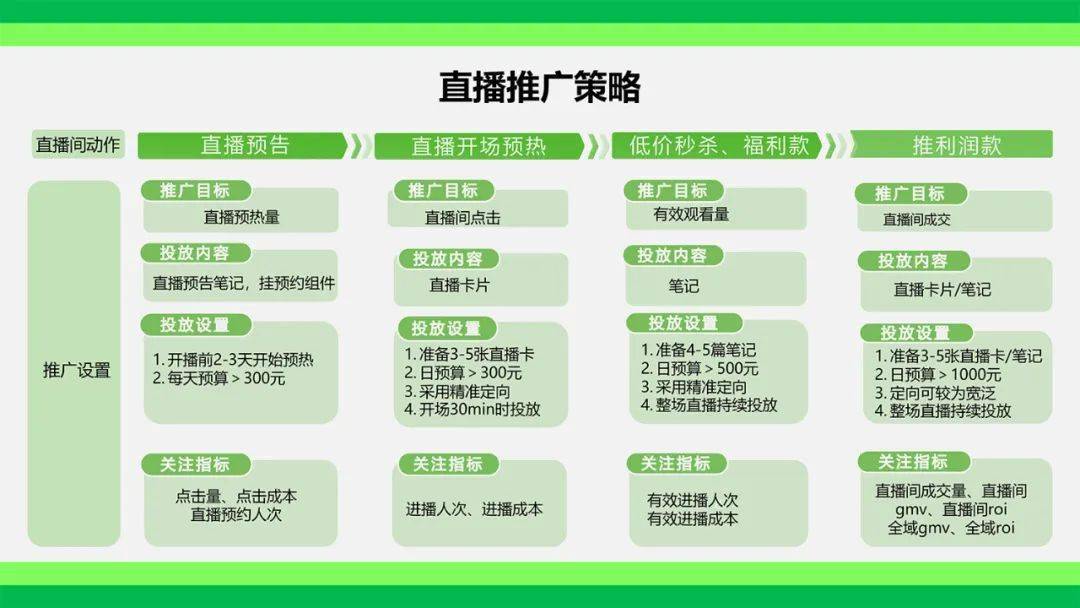 直播推广策略

直播间动作

直播预告

直播开场预热

低价秒杀、福利款

推利润款

推广设置

推广目标
直播预热量

投放内容
直播预告笔记，挂预约组件

投放设置
1. 开播前2-3天开始预热
2. 每天预算 > 300元

关注指标
点击量、点击成本
直播预约人次

推广目标
直播间点击

投放内容
直播卡片

投放设置
1. 准备3-5张直播卡
2. 日预算 > 300元
3. 采用精准定向
4. 开场30min时投放

关注指标
进播人次、进播成本

推广目标
有效观看量

投放内容
笔记

投放设置
1. 准备4-5篇笔记
2. 日预算 > 500元
3. 采用精准定向
4. 整场直播持续投放

关注指标
有效进播人次
有效进播成本

推广目标
直播间成交

投放内容
直播卡片/笔记

投放设置
1. 准备3-5张直播卡/笔记
2. 日预算 > 1000元
3. 定向可较为宽泛
4. 整场直播持续投放

关注指标
直播间成交量、直播间gmv、直播间roi
全域gmv、全域roi